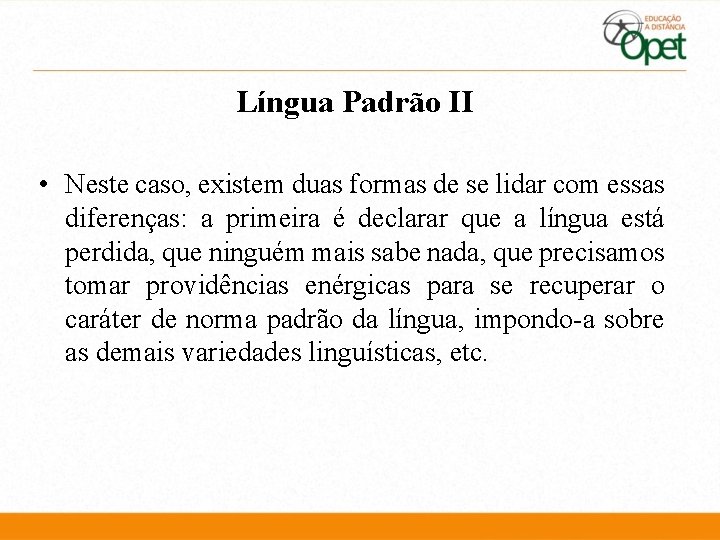 EDUCAÇÃO A DISTÂNCIA Opet

Língua Padrão II

• Neste caso, existem duas formas de se lidar com essas diferenças: a primeira é declarar que a língua está perdida, que ninguém mais sabe nada, que precisamos tomar providências enérgicas para se recuperar o caráter de norma padrão da língua, impondo-a sobre as demais variedades linguísticas, etc.